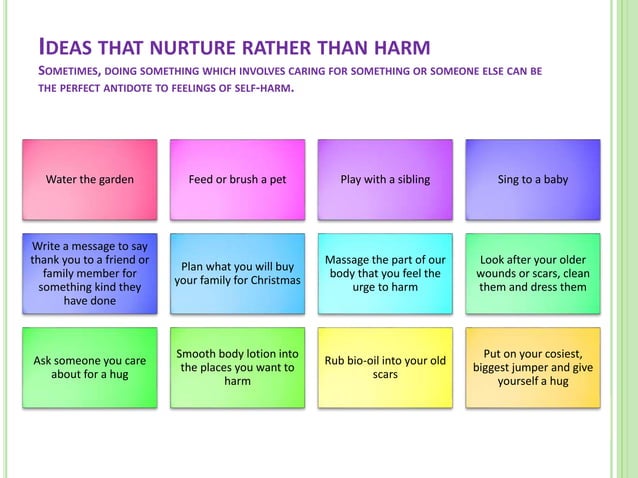 IDEAS THAT NURTURE RATHER THAN HARM

SOMETIMES, DOING SOMETHING WHICH INVOLVES CARING FOR SOMETHING OR SOMEONE ELSE CAN BE THE PERFECT ANTIDOTE TO FEELINGS OF SELF-HARM.

Water the garden

Feed or brush a pet

Play with a sibling

Sing to a baby

Write a message to say thank you to a friend or family member for something kind they have done

Plan what you will buy your family for Christmas

Massage the part of our body that you feel the urge to harm

Look after your older wounds or scars, clean them and dress them

Ask someone you care about for a hug

Smooth body lotion into the places you want to harm

Rub bio-oil into your old scars

Put on your cosiest, biggest jumper and give yourself a hug